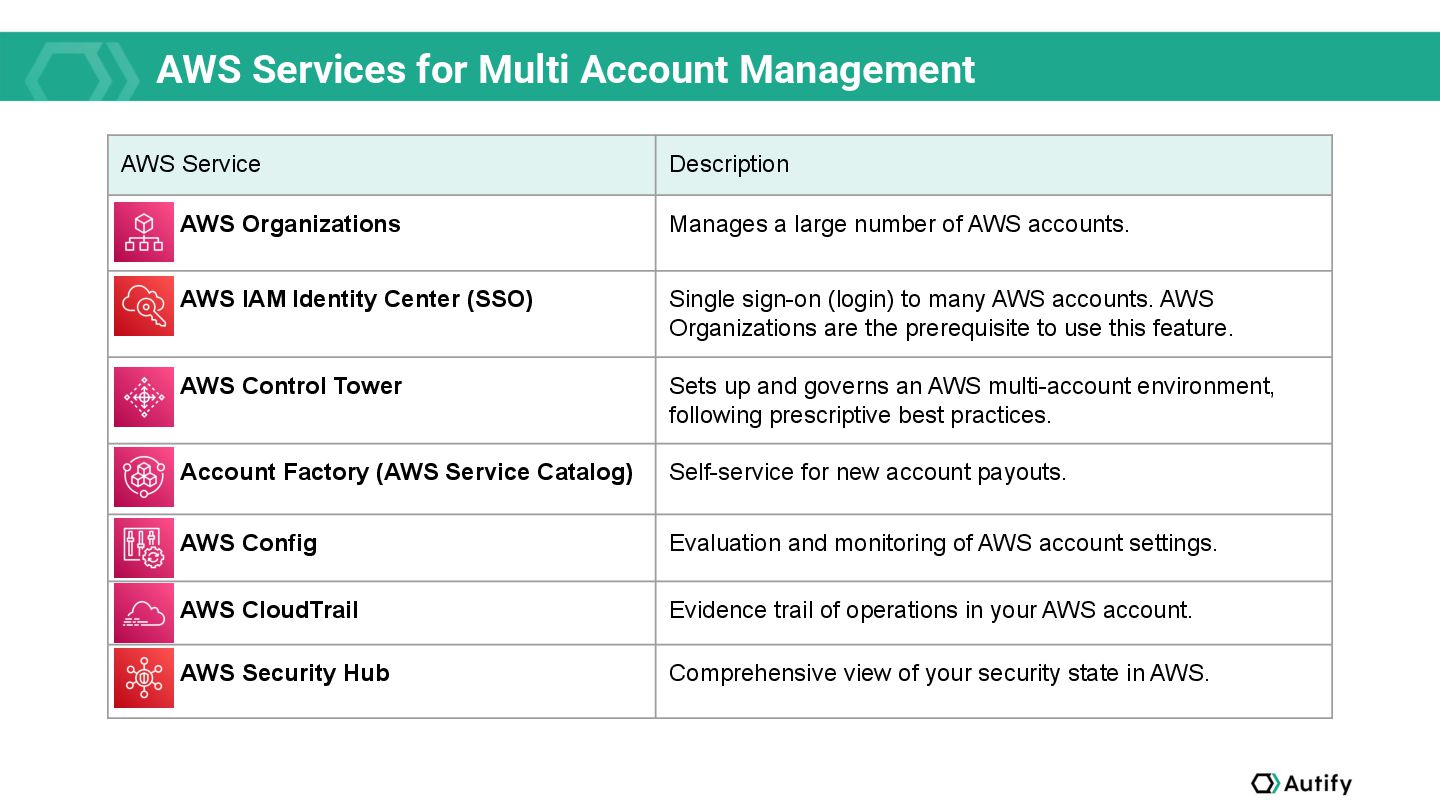 AWS Services for Multi Account Management

| AWS Service | Description |
|---|---|
| **AWS Organizations** | Manages a large number of AWS accounts. |
| **AWS IAM Identity Center (SSO)** | Single sign-on (login) to many AWS accounts. AWS Organizations are the prerequisite to use this feature. |
| **AWS Control Tower** | Sets up and governs an AWS multi-account environment, following prescriptive best practices. |
| **Account Factory (AWS Service Catalog)** | Self-service for new account payouts. |
| **AWS Config** | Evaluation and monitoring of AWS account settings. |
| **AWS CloudTrail** | Evidence trail of operations in your AWS account. |
| **AWS Security Hub** | Comprehensive view of your security state in AWS. |

Autify